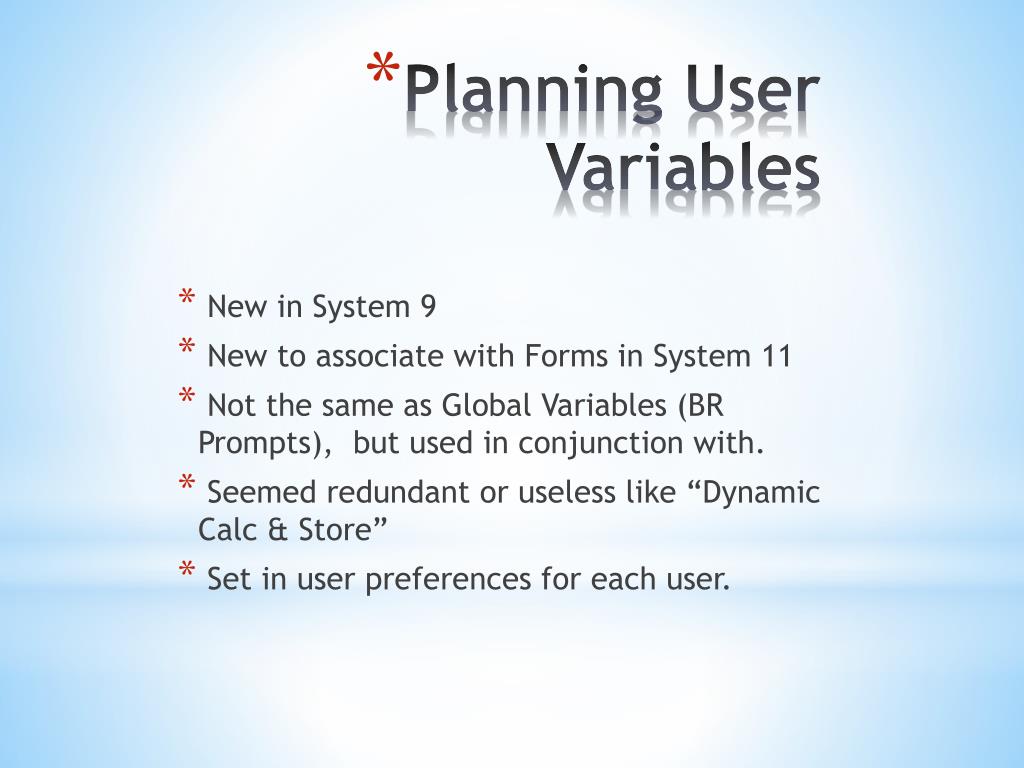 *Planning User Variables

* New in System 9
* New to associate with Forms in System 11
* Not the same as Global Variables (BR Prompts),  but used in conjunction with.
* Seemed redundant or useless like “Dynamic Calc & Store”
* Set in user preferences for each user.